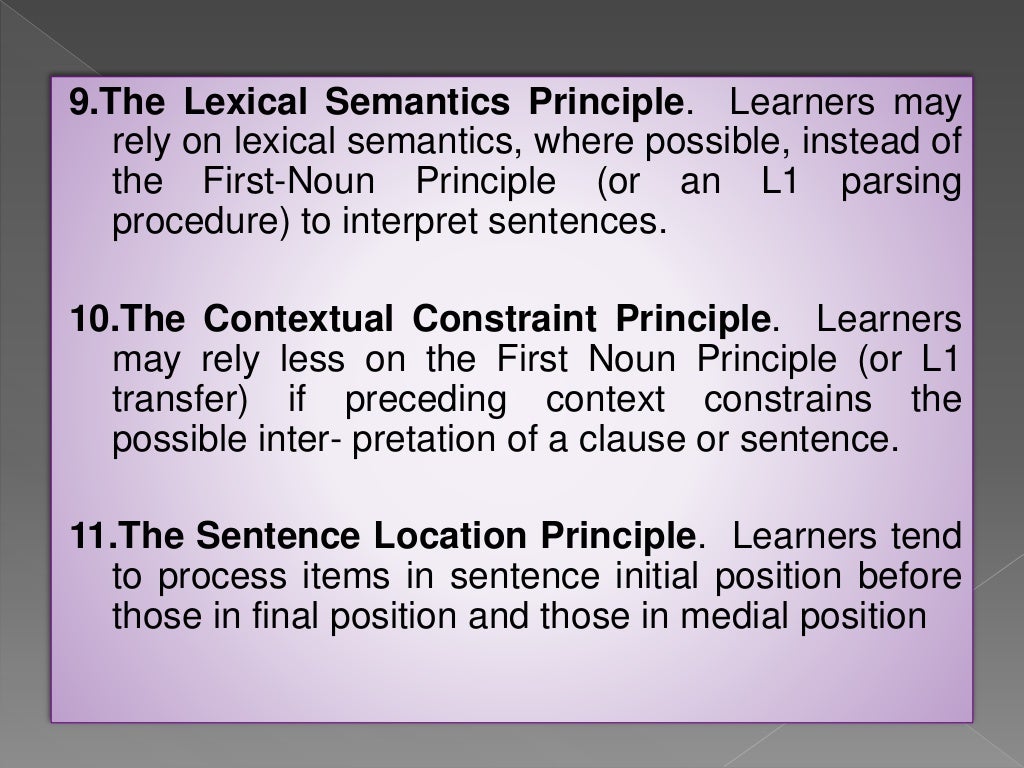 9.The Lexical Semantics Principle. Learners may rely on lexical semantics, where possible, instead of the First-Noun Principle (or an L1 parsing procedure) to interpret sentences.

10.The Contextual Constraint Principle. Learners may rely less on the First Noun Principle (or L1 transfer) if preceding context constrains the possible inter- pretation of a clause or sentence.

11.The Sentence Location Principle. Learners tend to process items in sentence initial position before those in final position and those in medial position